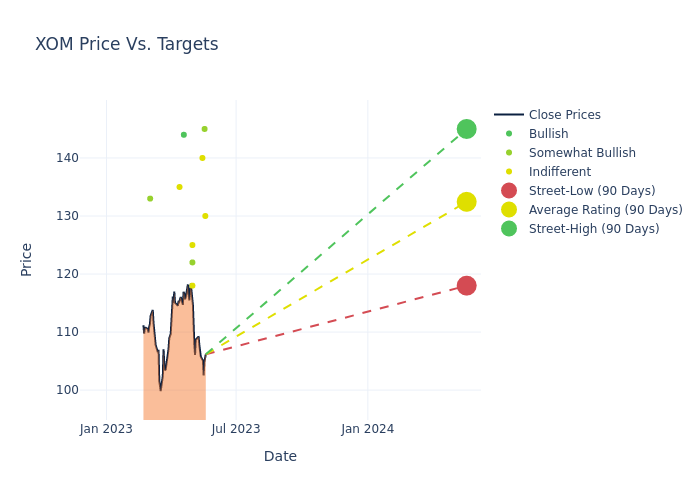 XOM Price Vs. Targets

Close Prices
Bullish
Somewhat Bullish
Indifferent
Street-Low (90 Days)
Average Rating (90 Days)
Street-High (90 Days)

Price

140
130
120
110
100

Jan 2023
Jul 2023
Jan 2024

Date